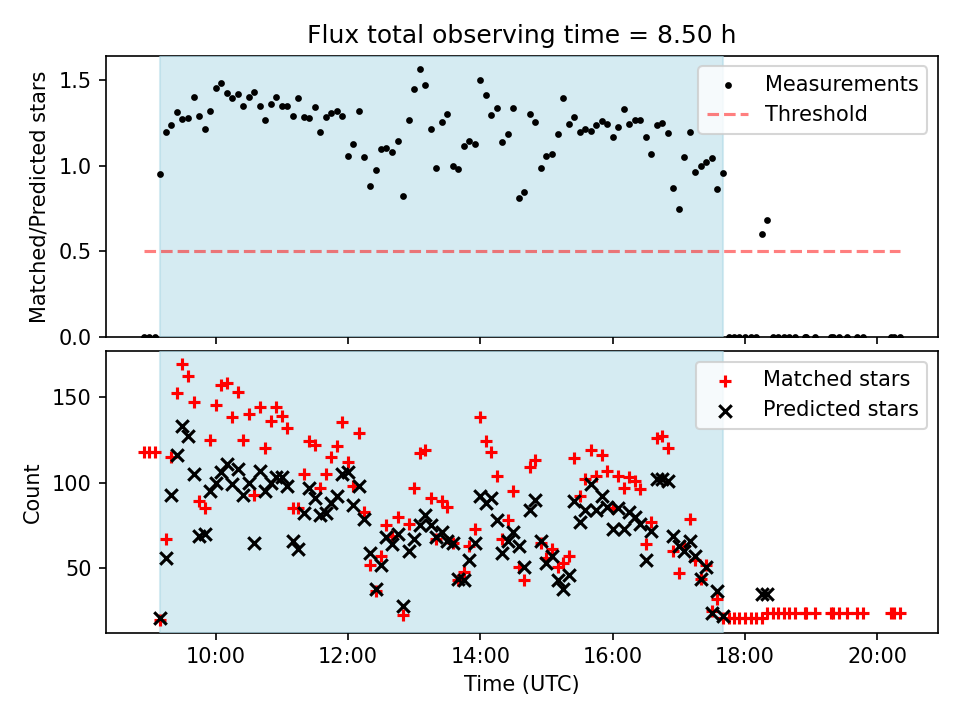 Flux total observing time = 8.50 h

Matched/Predicted stars

1.5
1.0
0.5
0.0

Measurements
Threshold

Count

150
100
50

Matched stars
Predicted stars

10:00
12:00
14:00
16:00
18:00
20:00

Time (UTC)